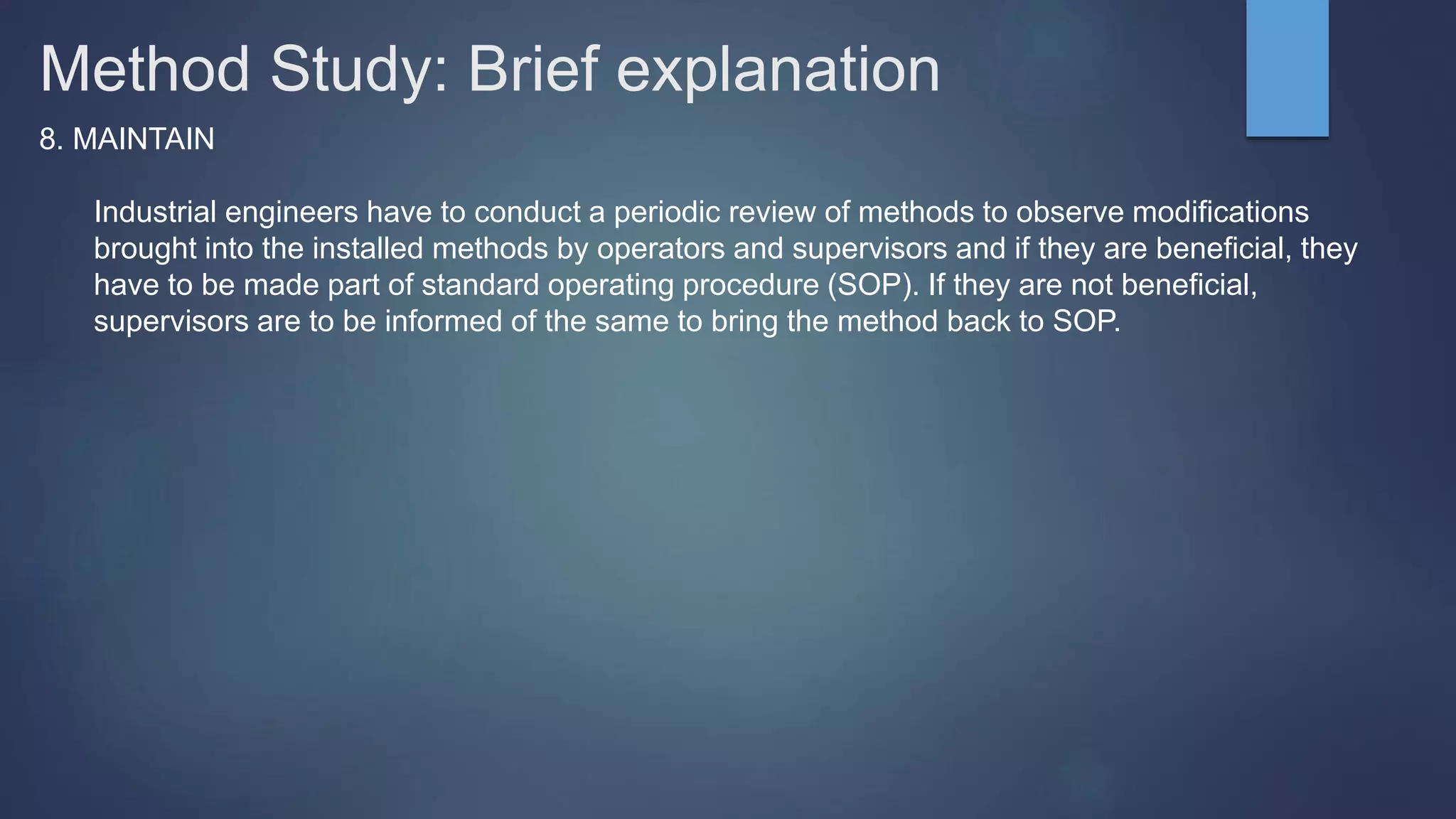 Method Study: Brief explanation

8. MAINTAIN

Industrial engineers have to conduct a periodic review of methods to observe modifications brought into the installed methods by operators and supervisors and if they are beneficial, they have to be made part of standard operating procedure (SOP). If they are not beneficial, supervisors are to be informed of the same to bring the method back to SOP.